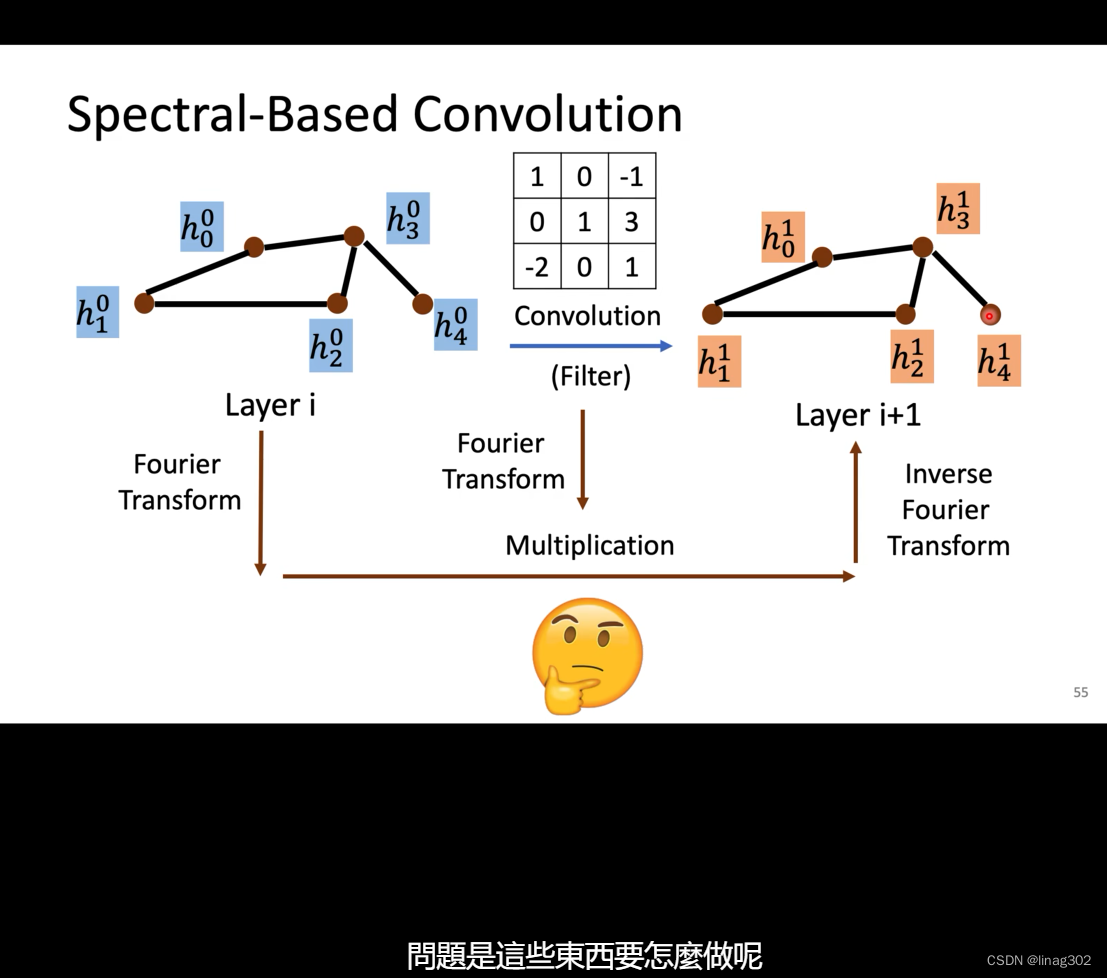 Spectral-Based Convolution

$h_0^0$ $h_3^0$

$h_1^0$ $h_2^0$ $h_4^0$

Layer i

| 1 | 0 | -1 |
|---|---|---|
| 0 | 1 | 3 |
| -2 | 0 | 1 |

Convolution

(Filter)

$h_0^1$ $h_3^1$

$h_1^1$ $h_2^1$ $h_4^1$

Layer i+1

Fourier Transform

Fourier Transform

Multiplication

Inverse Fourier Transform

55

問題是這些東西要怎麼做呢

CSDN @linag302